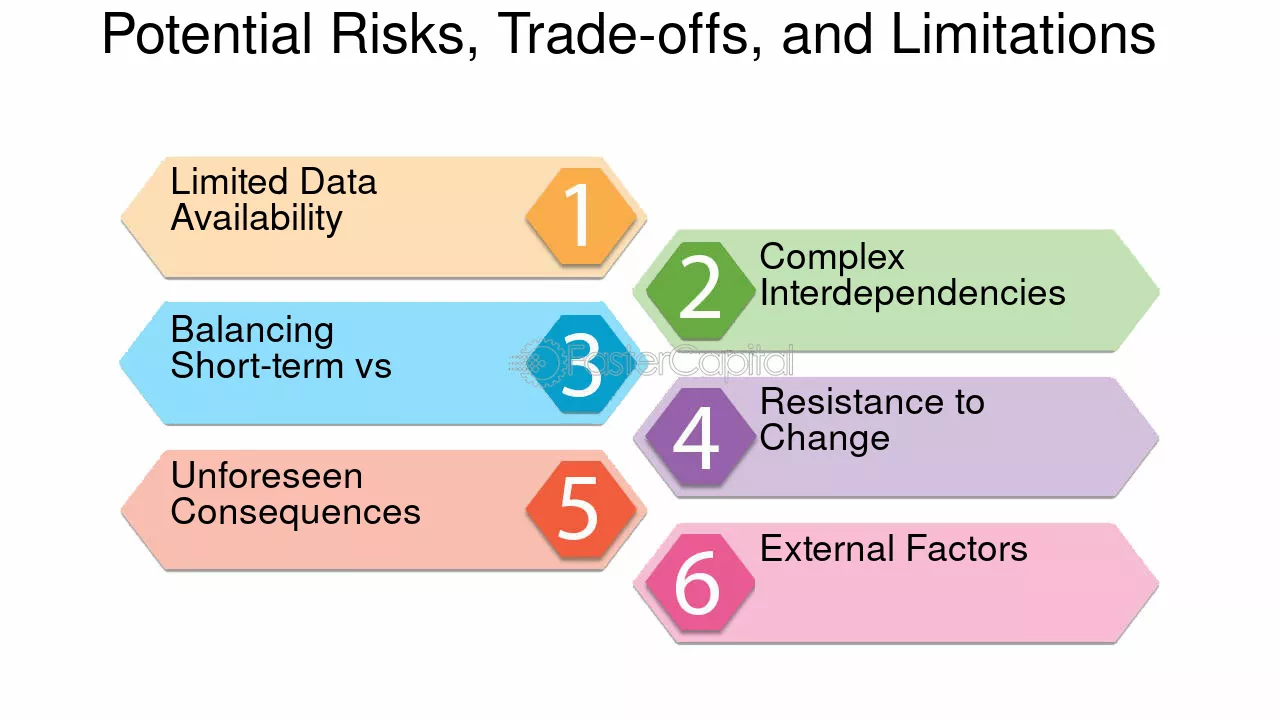 Potential Risks, Trade-offs, and Limitations

Limited Data Availability

1

2

Complex Interdependencies

Balancing Short-term vs

3

4

Resistance to Change

Unforeseen Consequences

5

6

External Factors

FasterCapital